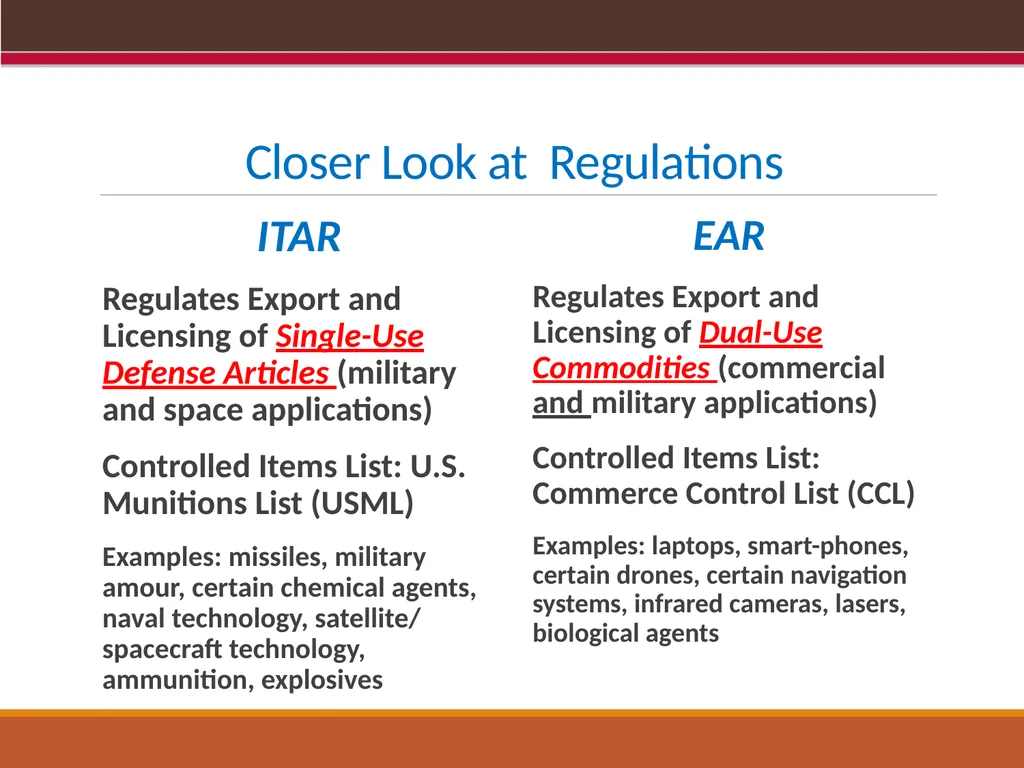 Closer Look at  Regulations

ITAR

Regulates Export and Licensing of Single-Use Defense Articles (military and space applications)

Controlled Items List: U.S. Munitions List (USML)

Examples: missiles, military amour, certain chemical agents, naval technology, satellite/ spacecraft technology, ammunition, explosives

EAR

Regulates Export and Licensing of Dual-Use Commodities (commercial and military applications)

Controlled Items List: Commerce Control List (CCL)

Examples: laptops, smart-phones, certain drones, certain navigation systems, infrared cameras, lasers, biological agents